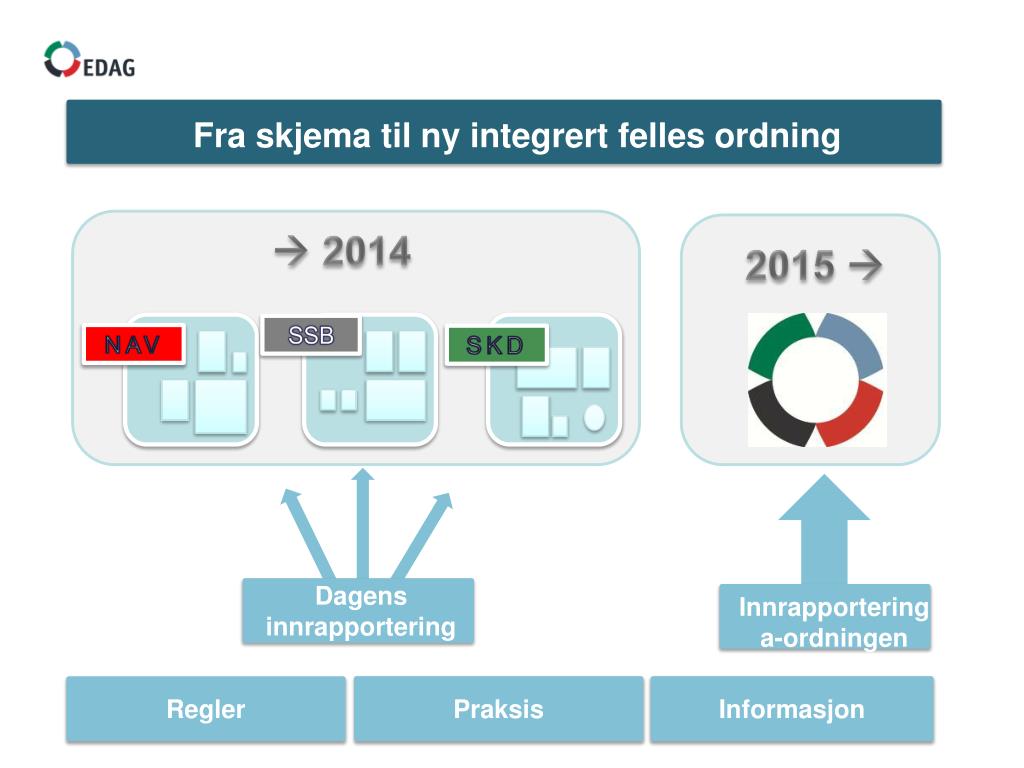 EDAG

Fra skjema til ny integrert felles ordning

→ 2014

NAV

SSB

SKD

2015 →

Dagens innrapportering

Innrapportering a-ordningen

Regler

Praksis

Informasjon